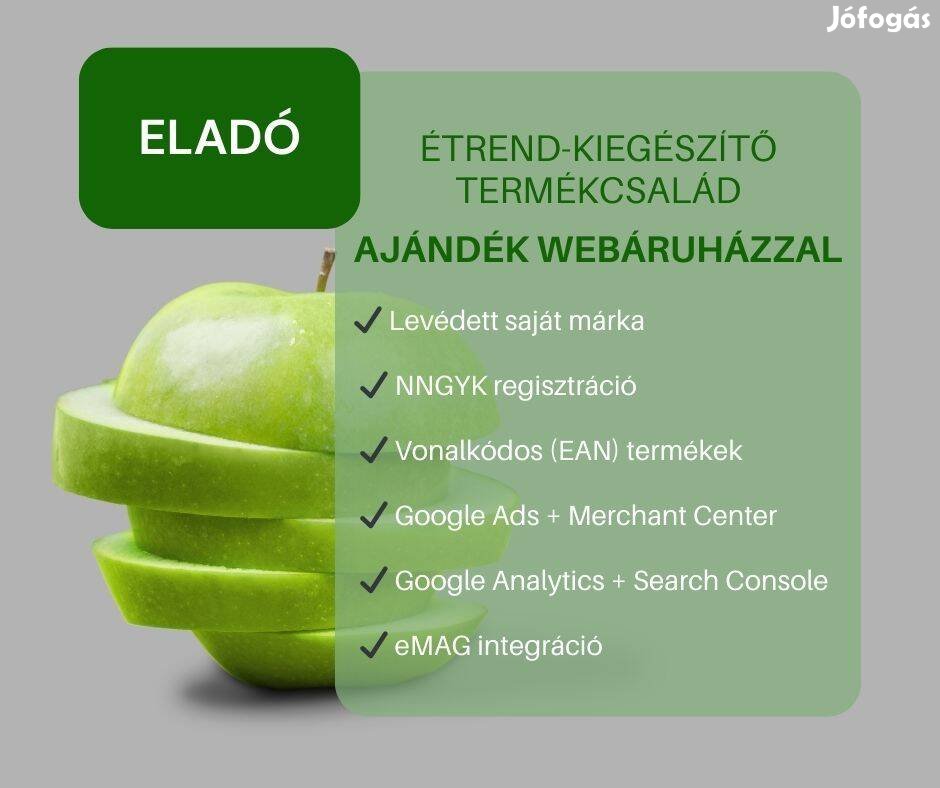 Jófogás

ELADÓ

ÉTREND-KIEGÉSZÍTŐ TERMÉKCSALÁD

AJÁNDÉK WEBÁRUHÁZZAL

✓ Levédett saját márka

✓ NNGYK regisztráció

✓ Vonalkódos (EAN) termékek

✓ Google Ads + Merchant Center

✓ Google Analytics + Search Console

✓ eMAG integráció